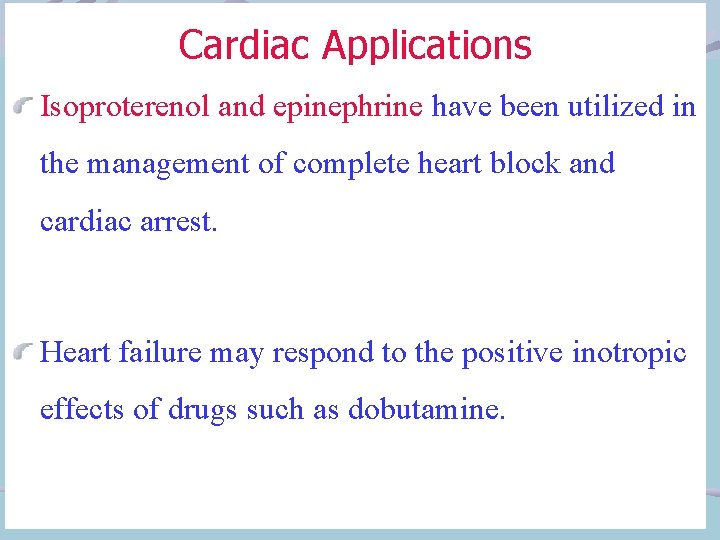 Cardiac Applications

Isoproterenol and epinephrine have been utilized in the management of complete heart block and cardiac arrest.

Heart failure may respond to the positive inotropic effects of drugs such as dobutamine.